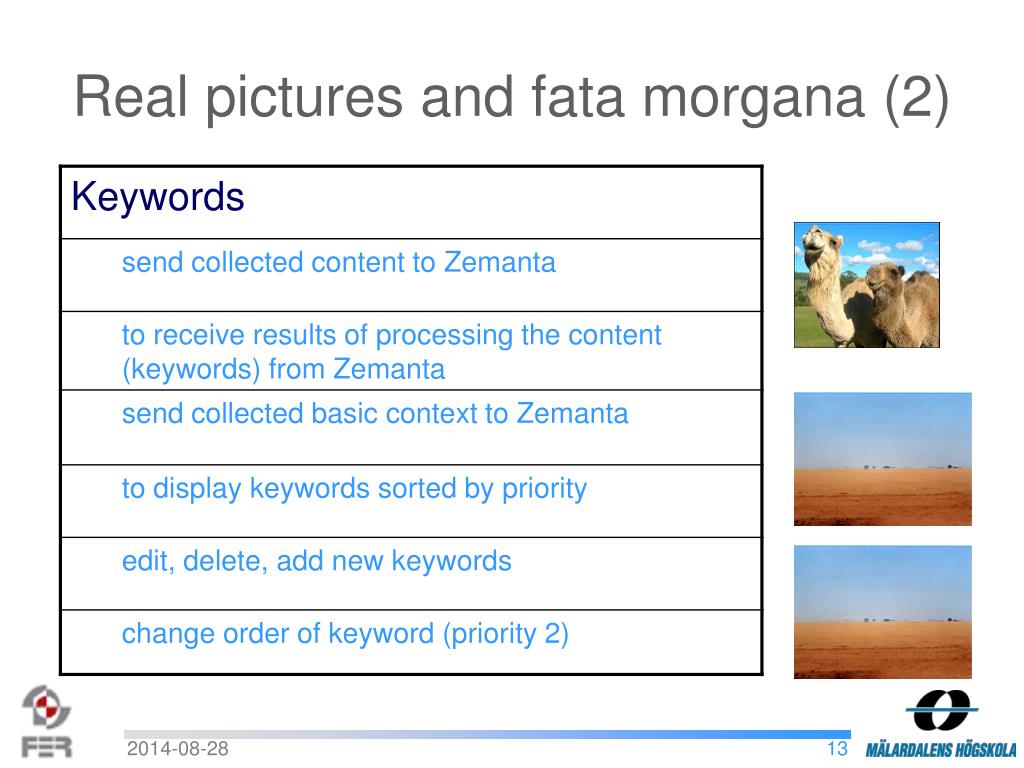 Real pictures and fata morgana (2)

| Keywords |
|---|
| send collected content to Zemanta |
| to receive results of processing the content (keywords) from Zemanta |
| send collected basic context to Zemanta |
| to display keywords sorted by priority |
| edit, delete, add new keywords |
| change order of keyword (priority 2) |

FER

2014-08-28

13

MÄLARDALENS HÖGSKOLA